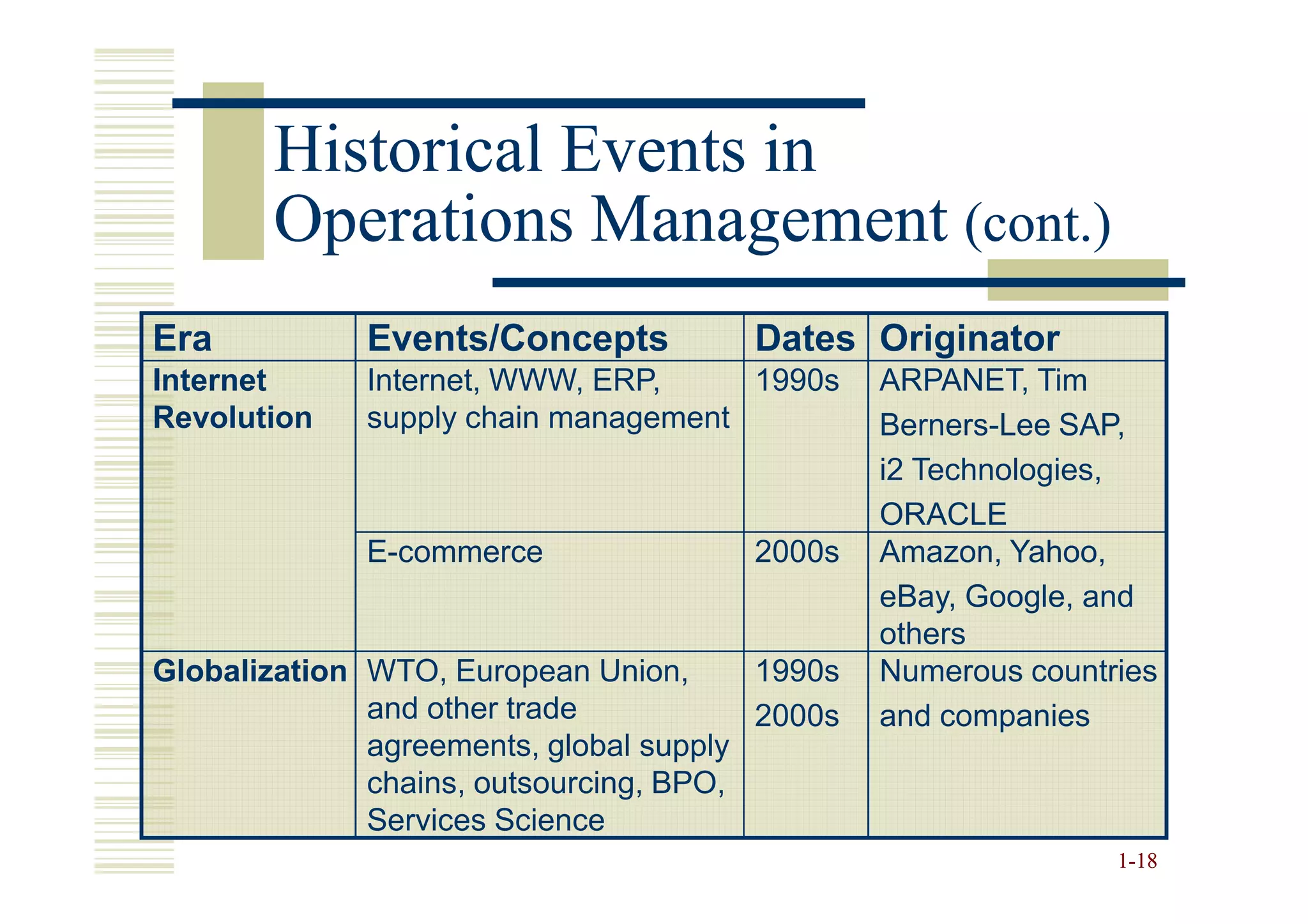 Historical Events in Operations Management (cont.)

| Era | Events/Concepts | Dates | Originator |
|---|---|---|---|
| Internet Revolution | Internet, WWW, ERP, supply chain management | 1990s | ARPANET, Tim Berners-Lee SAP, i2 Technologies, ORACLE |
| | E-commerce | 2000s | Amazon, Yahoo, eBay, Google, and others |
| Globalization | WTO, European Union, and other trade agreements, global supply chains, outsourcing, BPO, Services Science | 1990s 2000s | Numerous countries and companies |

1-18